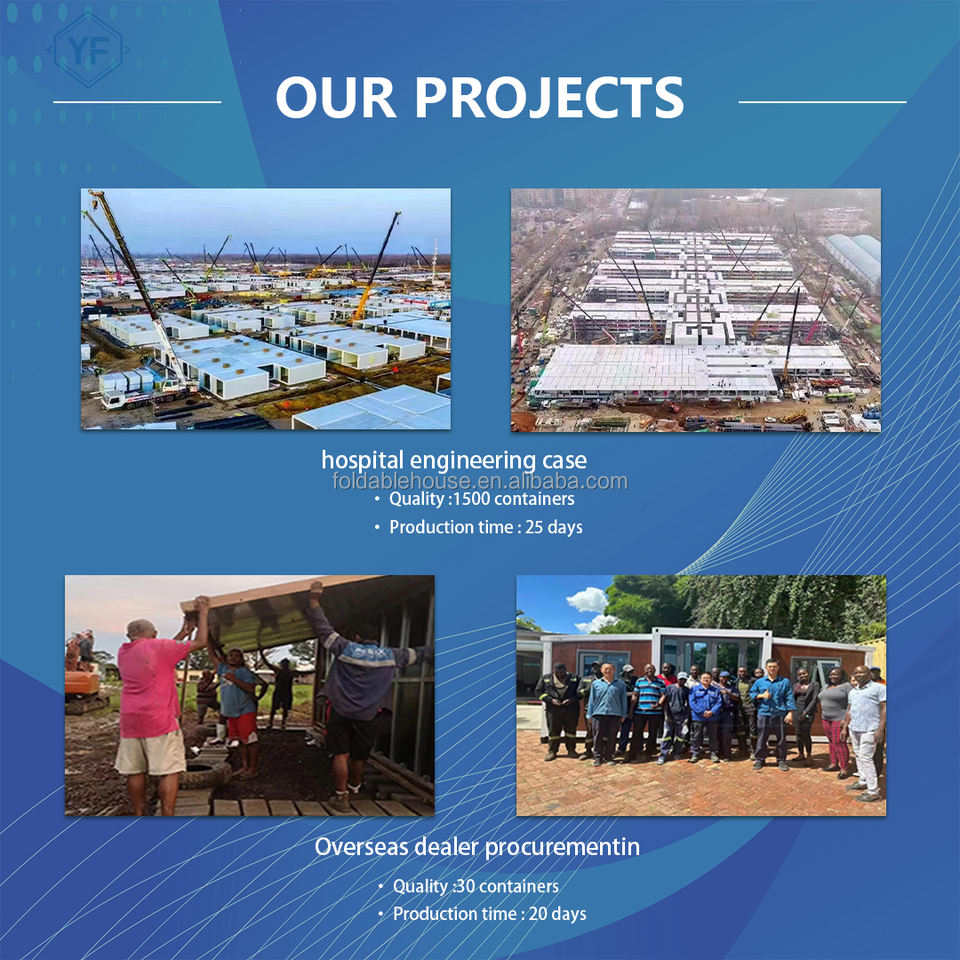 YF

OUR PROJECTS

hospital engineering case
foldablehouse.en.alibaba.com
• Quality :1500 containers
• Production time : 25 days

Overseas dealer procurementin
• Quality :30 containers
• Production time : 20 days